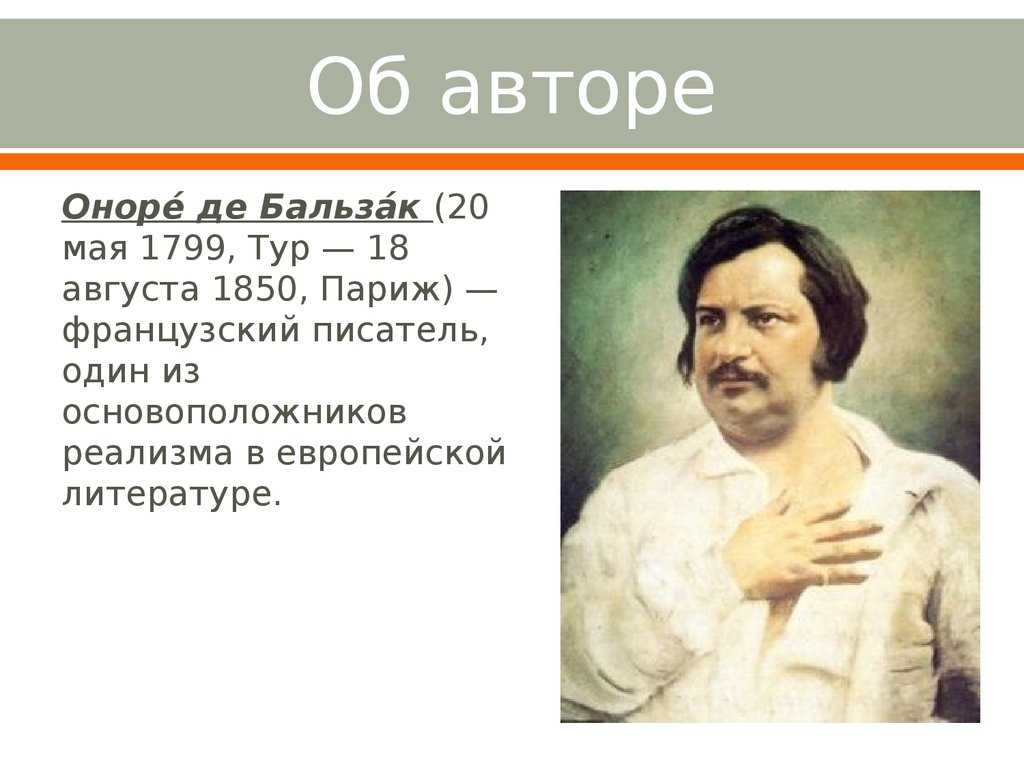 Об авторе

Оноре́ де Бальза́к (20 мая 1799, Тур — 18 августа 1850, Париж) — французский писатель, один из основоположников реализма в европейской литературе.